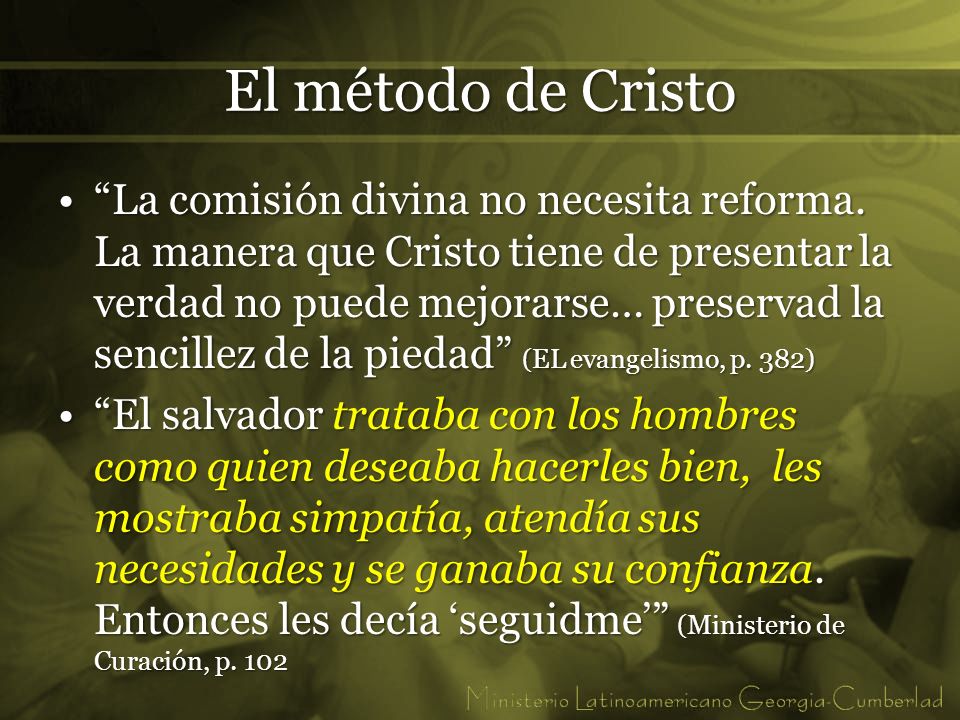 El método de Cristo

• “La comisión divina no necesita reforma. La manera que Cristo tiene de presentar la verdad no puede mejorarse… preservad la sencillez de la piedad” (EL evangelismo, p. 382)

• “El salvador trataba con los hombres como quien deseaba hacerles bien, les mostraba simpatía, atendía sus necesidades y se ganaba su confianza. Entonces les decía ‘seguidme’” (Ministerio de Curación, p. 102

Ministerio Latinoamericano Georgia-Cumberlad